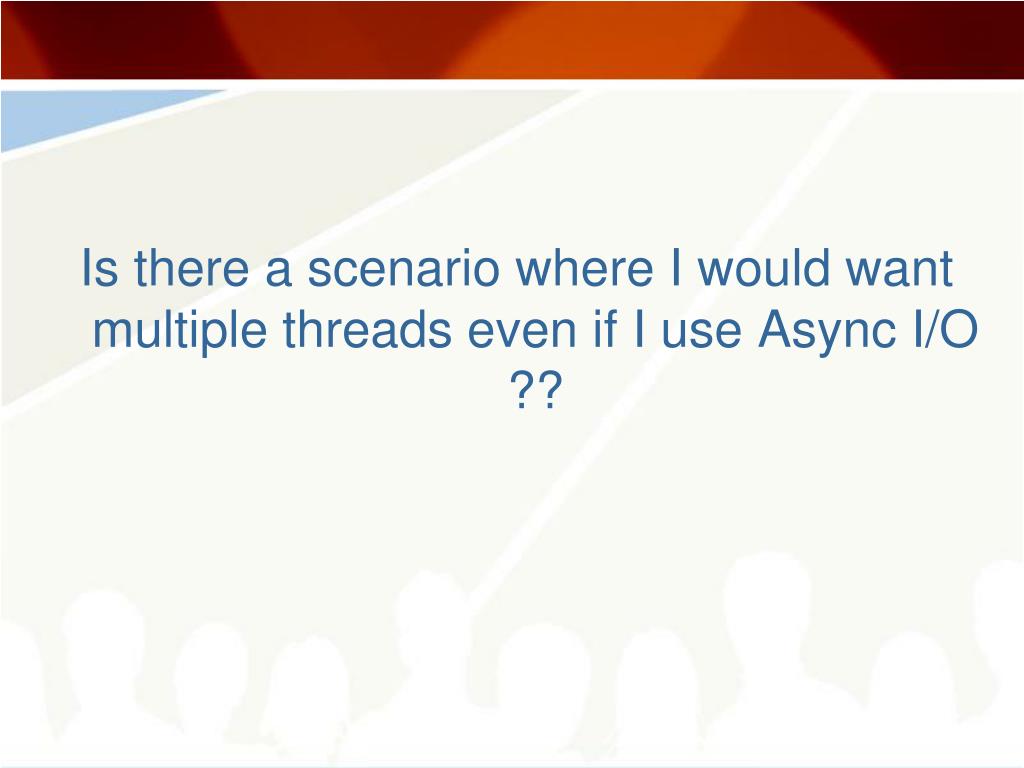 Is there a scenario where I would want multiple threads even if I use Async I/O ??